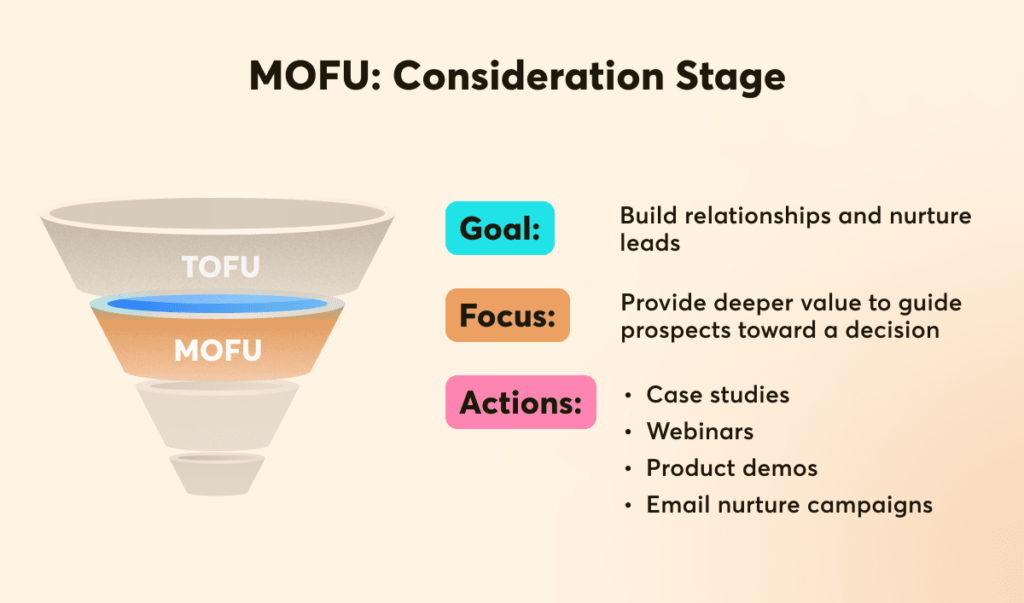 MOFU: Consideration Stage

TOFU

MOFU

Goal: Build relationships and nurture leads

Focus: Provide deeper value to guide prospects toward a decision

Actions:
• Case studies
• Webinars
• Product demos
• Email nurture campaigns